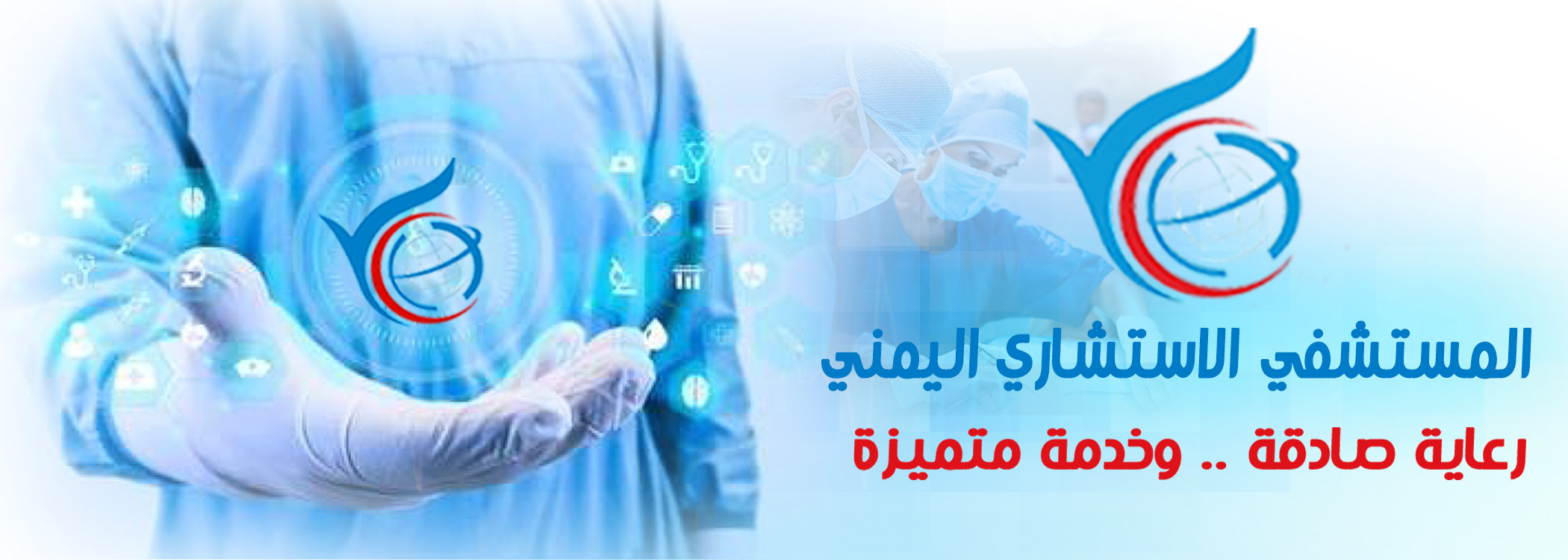 المستشفي الاستشاري اليمني

رعاية صادقة .. وخدمة متميزة